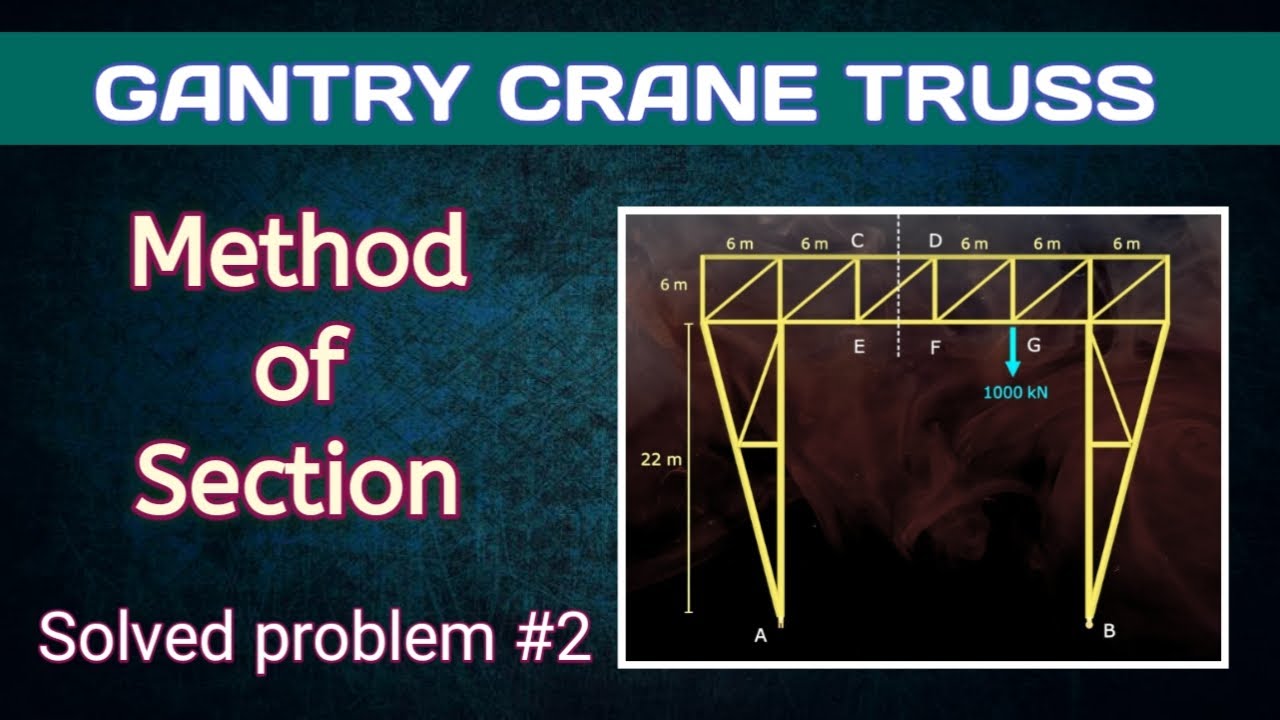 GANTRY CRANE TRUSS

Method of Section

Solved problem #2

6 m 6 m C D 6 m 6 m 6 m

6 m

E F G

1000 kN

22 m

A B